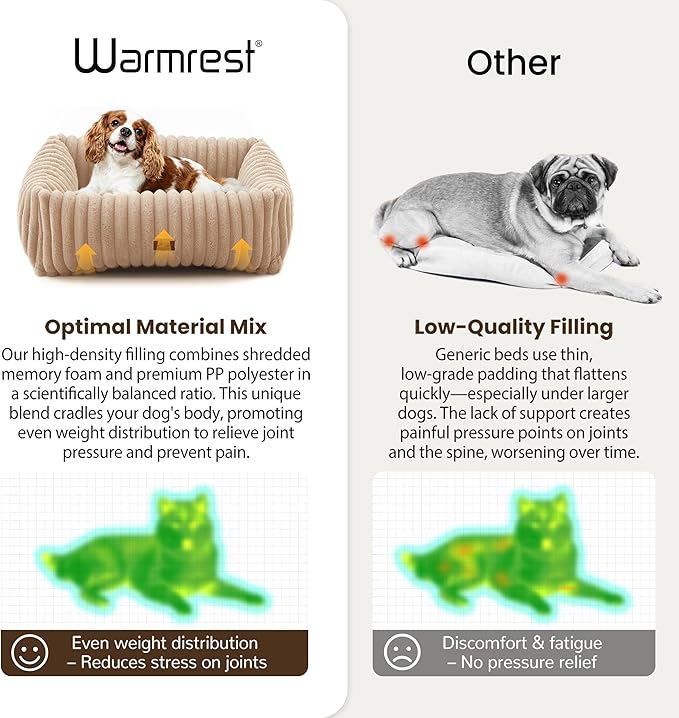 Warmrest®

Optimal Material Mix

Our high-density filling combines shredded memory foam and premium PP polyester in a scientifically balanced ratio. This unique blend cradles your dog's body, promoting even weight distribution to relieve joint pressure and prevent pain.

Even weight distribution – Reduces stress on joints

Other

Low-Quality Filling

Generic beds use thin, low-grade padding that flattens quickly—especially under larger dogs. The lack of support creates painful pressure points on joints and the spine, worsening over time.

Discomfort & fatigue – No pressure relief